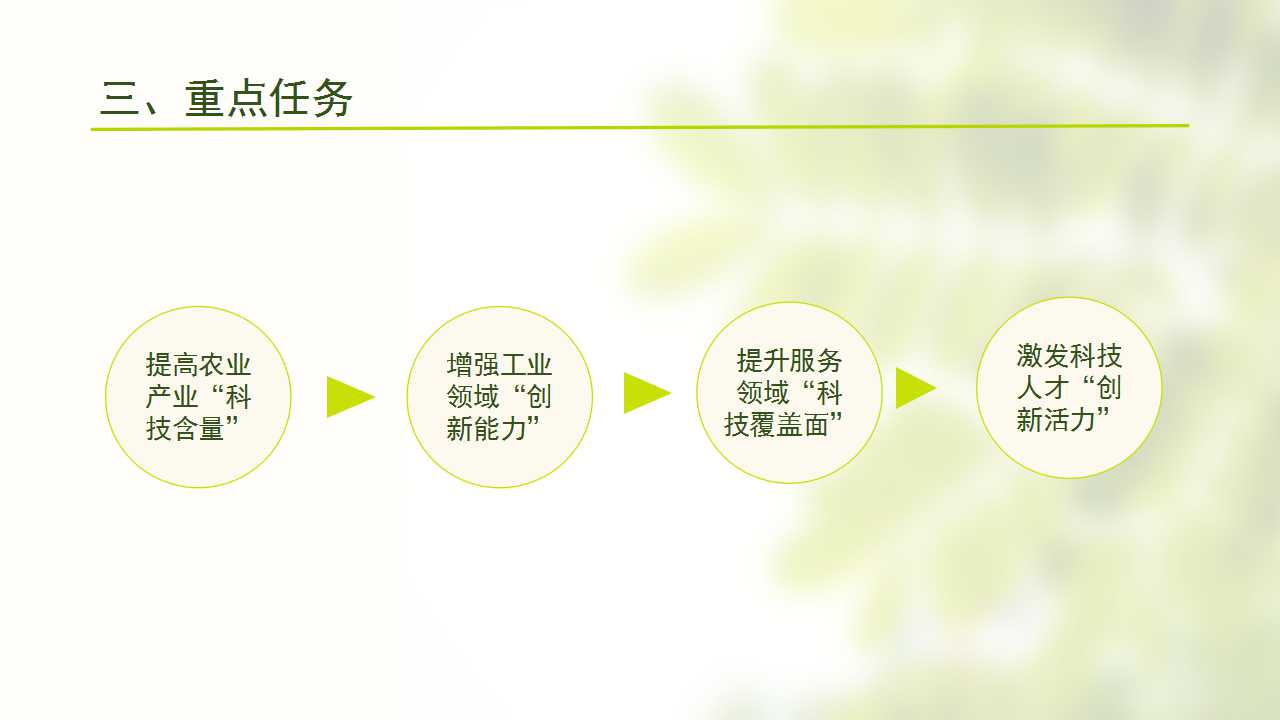 三、重点任务

提高农业产业“科技含量”

增强工业领域“创新能力”

提升服务领域“科技覆盖面”

激发科技人才“创新活力”